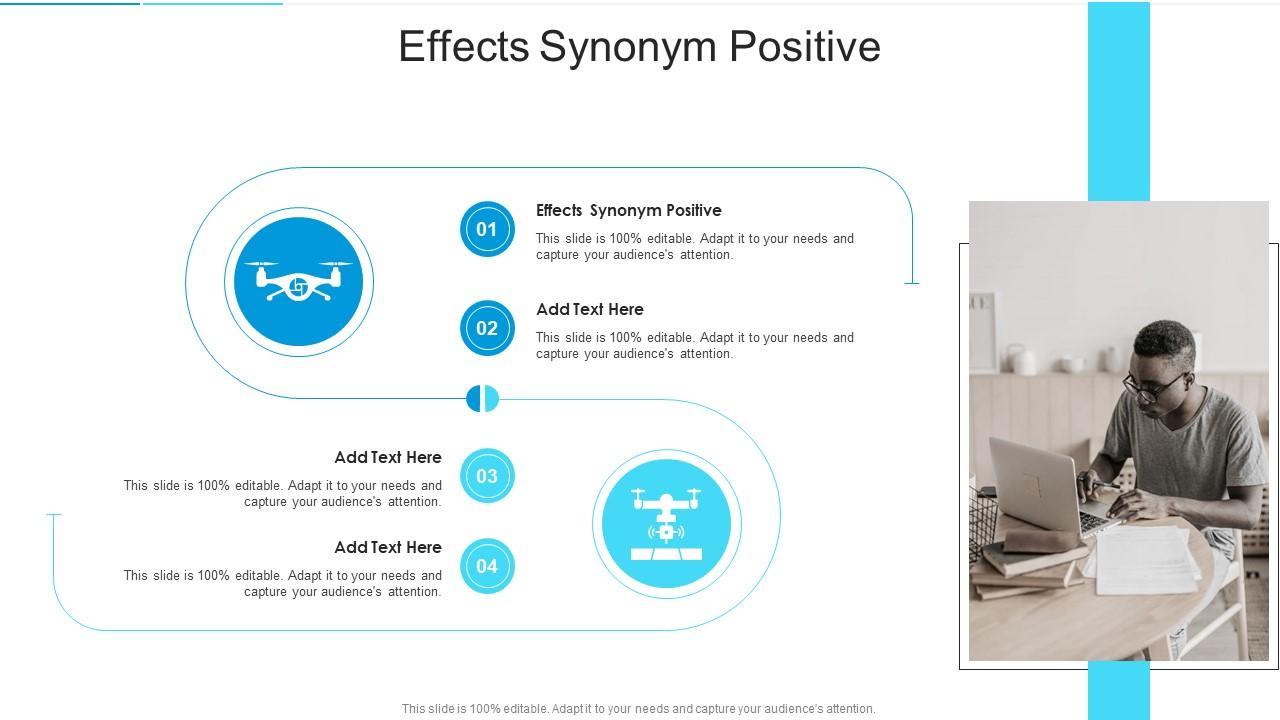 Effects Synonym Positive

01

Effects Synonym Positive

This slide is 100% editable. Adapt it to your needs and capture your audience's attention.

02

Add Text Here

This slide is 100% editable. Adapt it to your needs and capture your audience's attention.

Add Text Here

This slide is 100% editable. Adapt it to your needs and capture your audience's attention.

03

Add Text Here

This slide is 100% editable. Adapt it to your needs and capture your audience's attention.

04

This slide is 100% editable. Adapt it to your needs and capture your audience's attention.